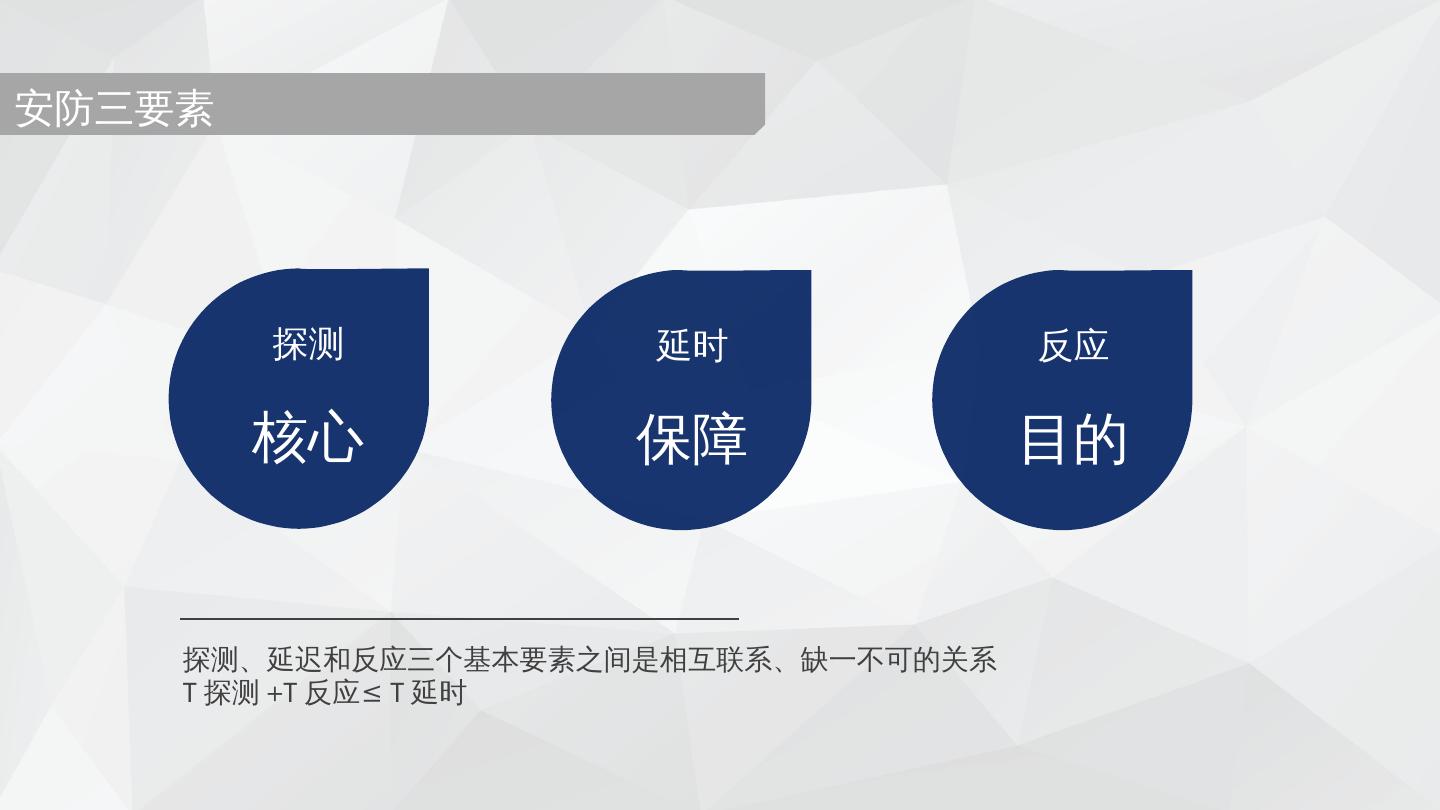 安防三要素

探测

核心

延时

保障

反应

目的

探测、延迟和反应三个基本要素之间是相互联系、缺一不可的关系
T 探测 +T 反应≤ T 延时